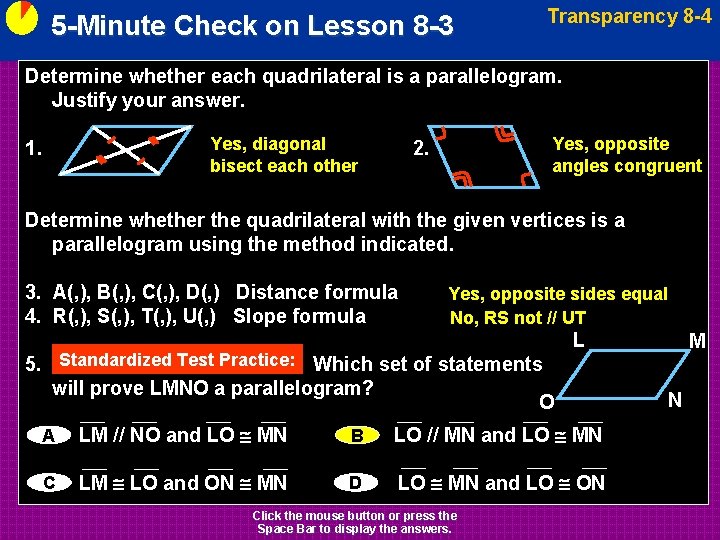 5-Minute Check on Lesson 8-3

Transparency 8-4

Determine whether each quadrilateral is a parallelogram. Justify your answer.

1.

Yes, diagonal bisect each other

2.

Yes, opposite angles congruent

Determine whether the quadrilateral with the given vertices is a parallelogram using the method indicated.

3. A(,), B(,), C(,), D(,) Distance formula

Yes, opposite sides equal

4. R(,), S(,), T(,), U(,) Slope formula

No, RS not // UT

5. Standardized Test Practice: Which set of statements will prove LMNO a parallelogram?

L M O N

A $\overline{LM}$ // $\overline{NO}$ and $\overline{LO} \cong \overline{MN}$

B $\overline{LO}$ // $\overline{MN}$ and $\overline{LO} \cong \overline{MN}$

C $\overline{LM} \cong \overline{LO}$ and $\overline{ON} \cong \overline{MN}$

D $\overline{LO} \cong \overline{MN}$ and $\overline{LO} \cong \overline{ON}$

Click the mouse button or press the Space Bar to display the answers.